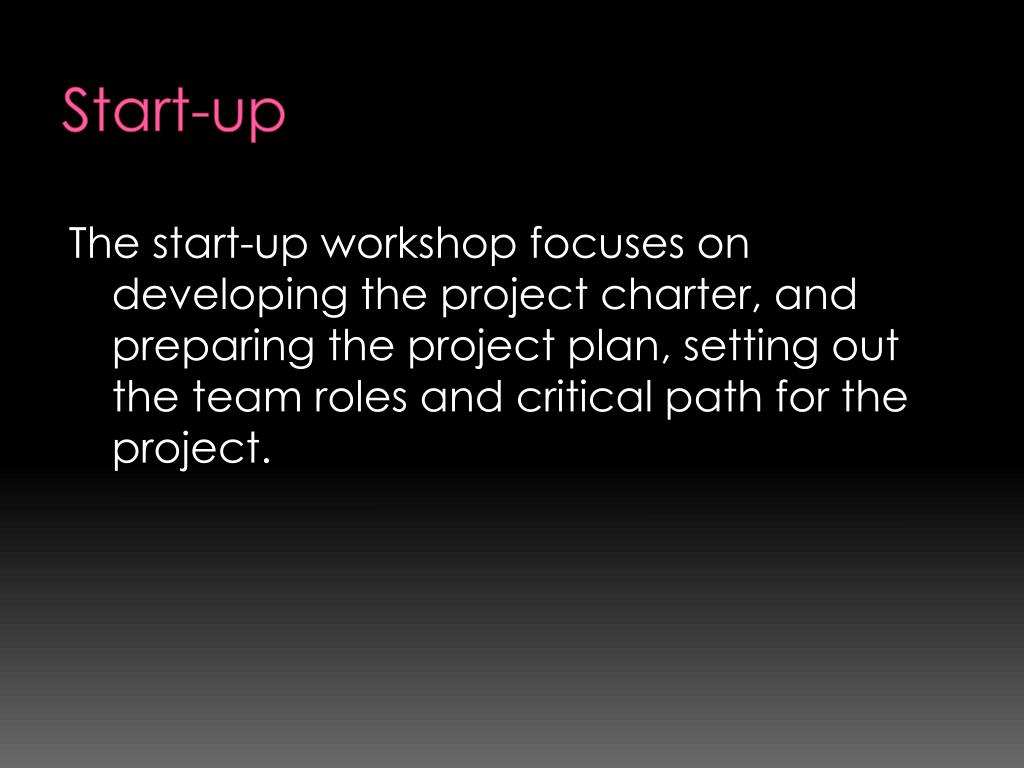 Start-up

The start-up workshop focuses on developing the project charter, and preparing the project plan, setting out the team roles and critical path for the project.